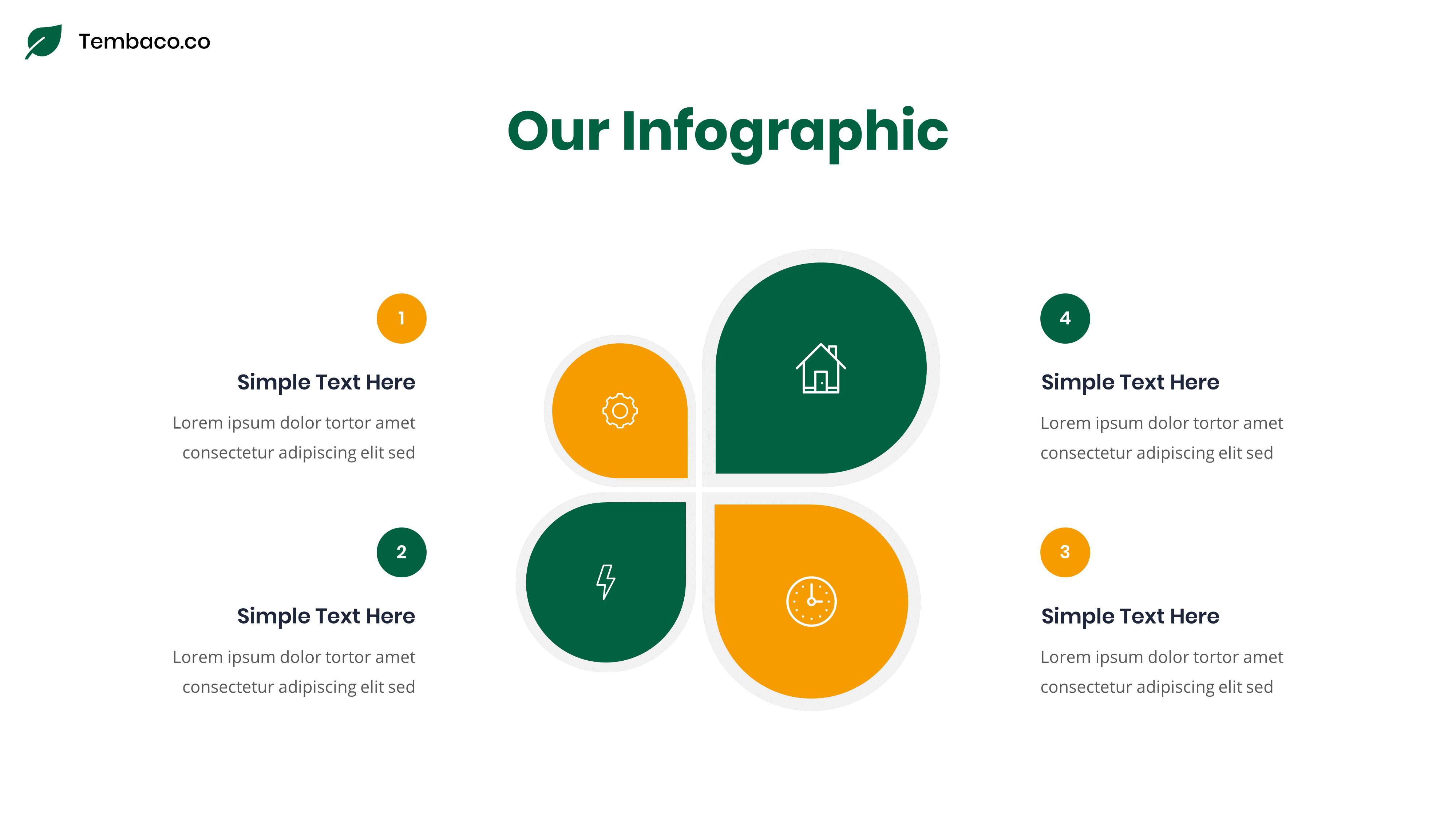 Tembaco.co

Our Infographic

1

Simple Text Here

Lorem ipsum dolor tortor amet consectetur adipiscing elit sed

2

Simple Text Here

Lorem ipsum dolor tortor amet consectetur adipiscing elit sed

4

Simple Text Here

Lorem ipsum dolor tortor amet consectetur adipiscing elit sed

3

Simple Text Here

Lorem ipsum dolor tortor amet consectetur adipiscing elit sed